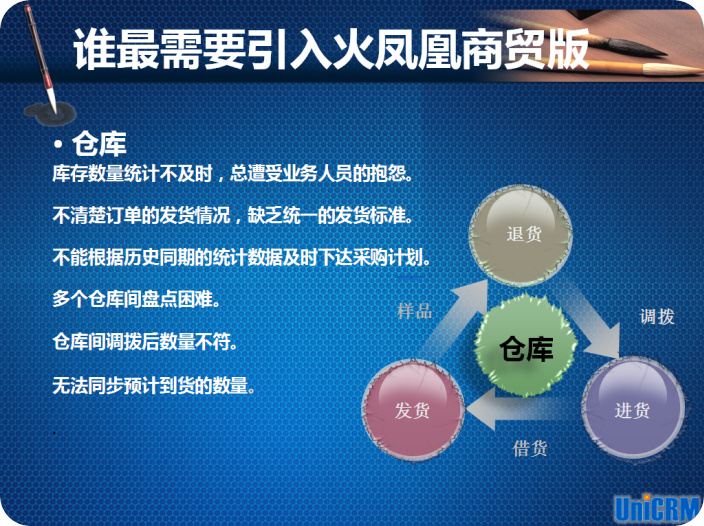 谁最需要引入火凤凰商贸版

• 仓库

库存数量统计不及时，总遭受业务人员的抱怨。

不清楚订单的发货情况，缺乏统一的发货标准。

不能根据历史同期的统计数据及时下达采购计划。

多个仓库间盘点困难。

仓库间调拨后数量不符。

无法同步预计到货的数量。

退货

样品

调拨

仓库

发货

进货

借货

UniCRM